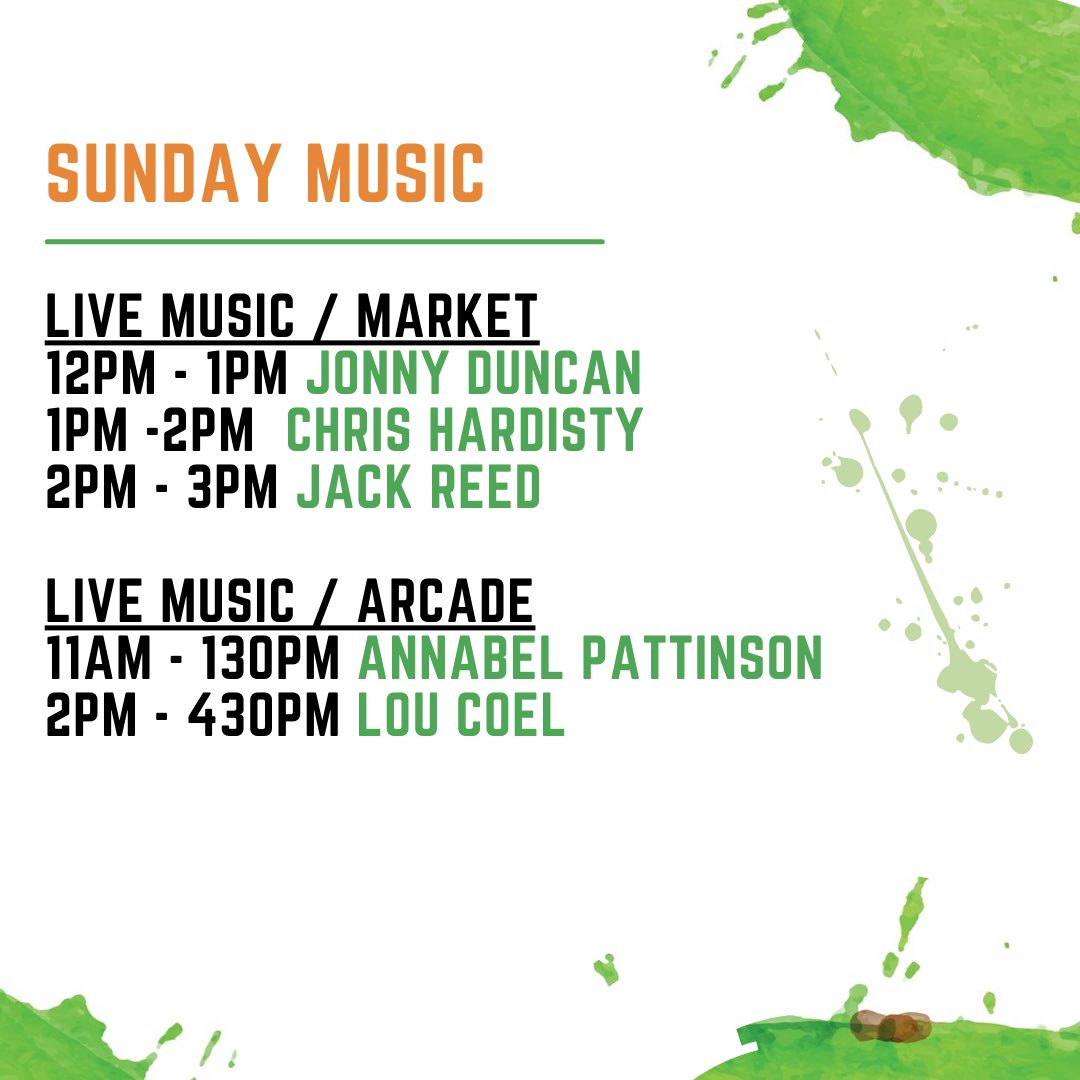 SUNDAY MUSIC

LIVE MUSIC / MARKET
12PM - 1PM JONNY DUNCAN
1PM -2PM CHRIS HARDISTY
2PM - 3PM JACK REED

LIVE MUSIC / ARCADE
11AM - 130PM ANNABEL PATTINSON
2PM - 430PM LOU COEL